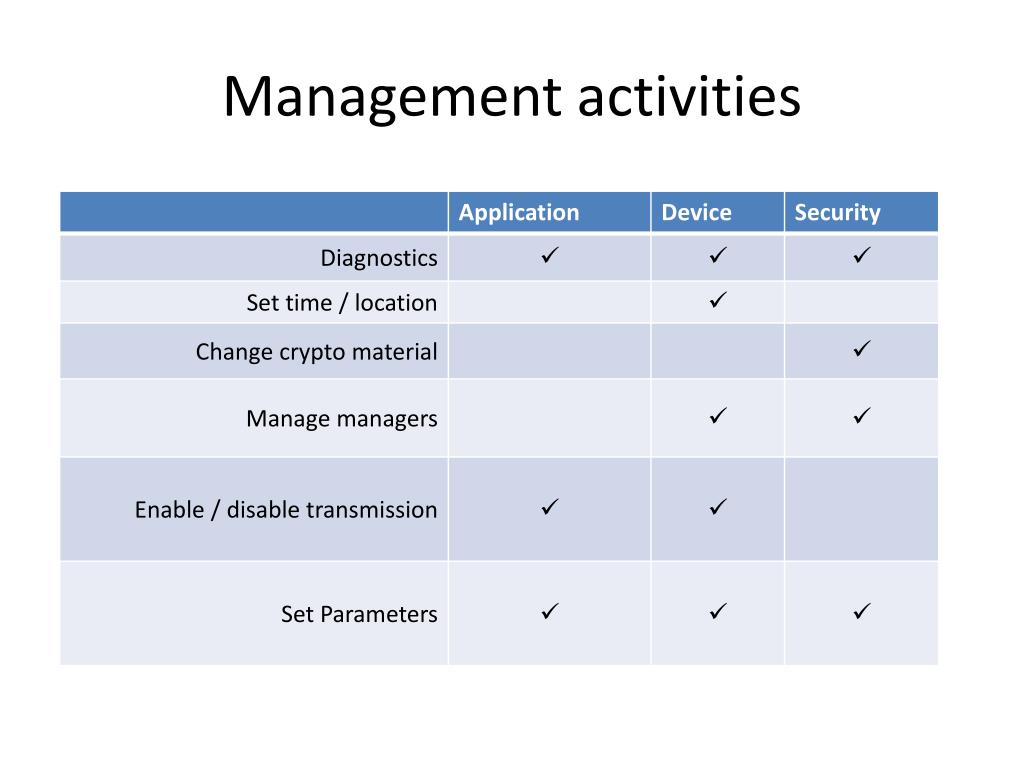 Management activities

| | Application | Device | Security |
|---|---|---|---|
| Diagnostics | ✓ | ✓ | ✓ |
| Set time / location | | ✓ | |
| Change crypto material | | | ✓ |
| Manage managers | | ✓ | ✓ |
| Enable / disable transmission | ✓ | ✓ | |
| Set Parameters | ✓ | ✓ | ✓ |